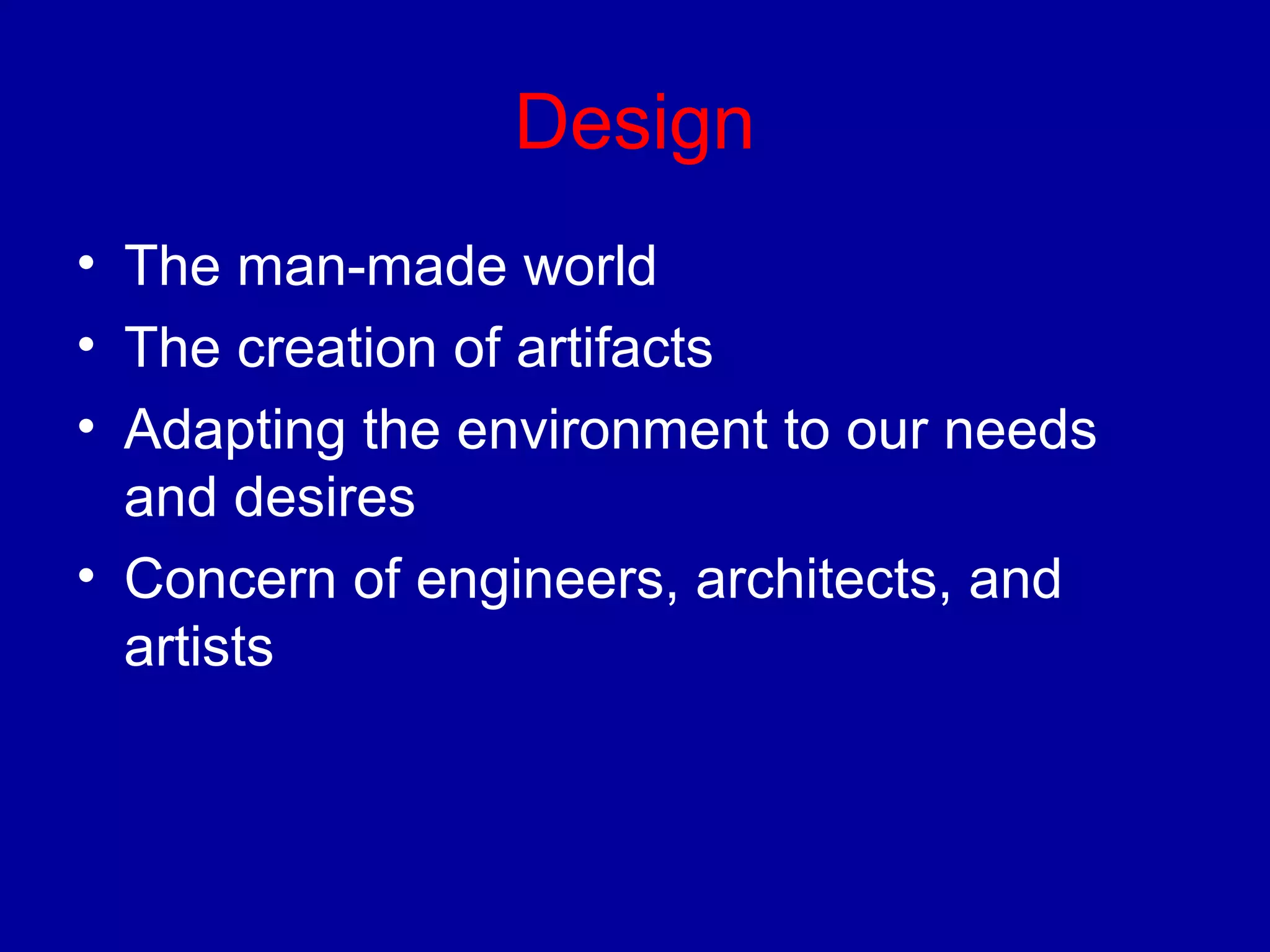 Design

• The man-made world
• The creation of artifacts
• Adapting the environment to our needs and desires
• Concern of engineers, architects, and artists